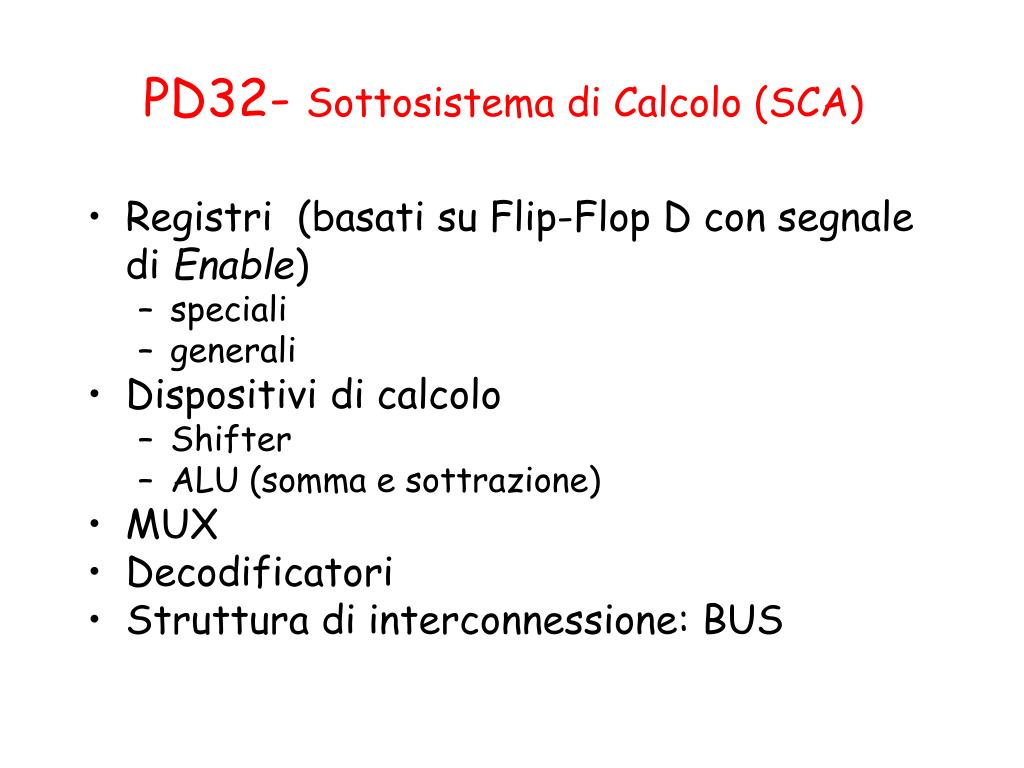 PD32- Sottosistema di Calcolo (SCA)

• Registri (basati su Flip-Flop D con segnale di Enable)
– speciali
– generali
• Dispositivi di calcolo
– Shifter
– ALU (somma e sottrazione)
• MUX
• Decodificatori
• Struttura di interconnessione: BUS